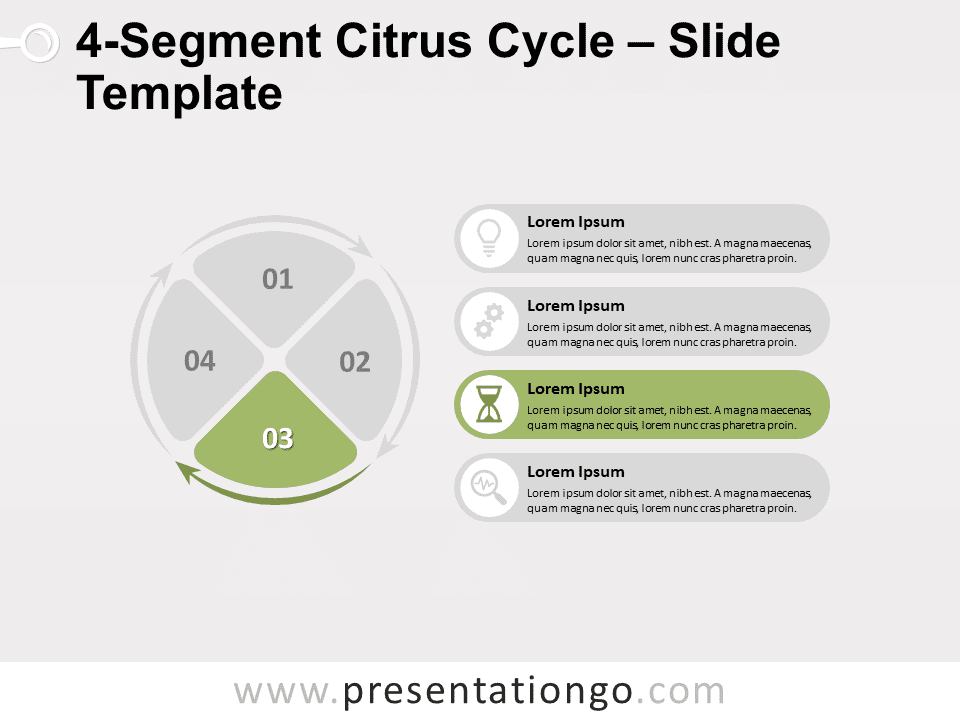 4-Segment Citrus Cycle – Slide Template

01

02

03

04

Lorem Ipsum
Lorem ipsum dolor sit amet, nibh est. A magna maecenas, quam magna nec quis, lorem nunc cras pharetra proin.

Lorem Ipsum
Lorem ipsum dolor sit amet, nibh est. A magna maecenas, quam magna nec quis, lorem nunc cras pharetra proin.

Lorem Ipsum
Lorem ipsum dolor sit amet, nibh est. A magna maecenas, quam magna nec quis, lorem nunc cras pharetra proin.

Lorem Ipsum
Lorem ipsum dolor sit amet, nibh est. A magna maecenas, quam magna nec quis, lorem nunc cras pharetra proin.

www.presentationgo.com